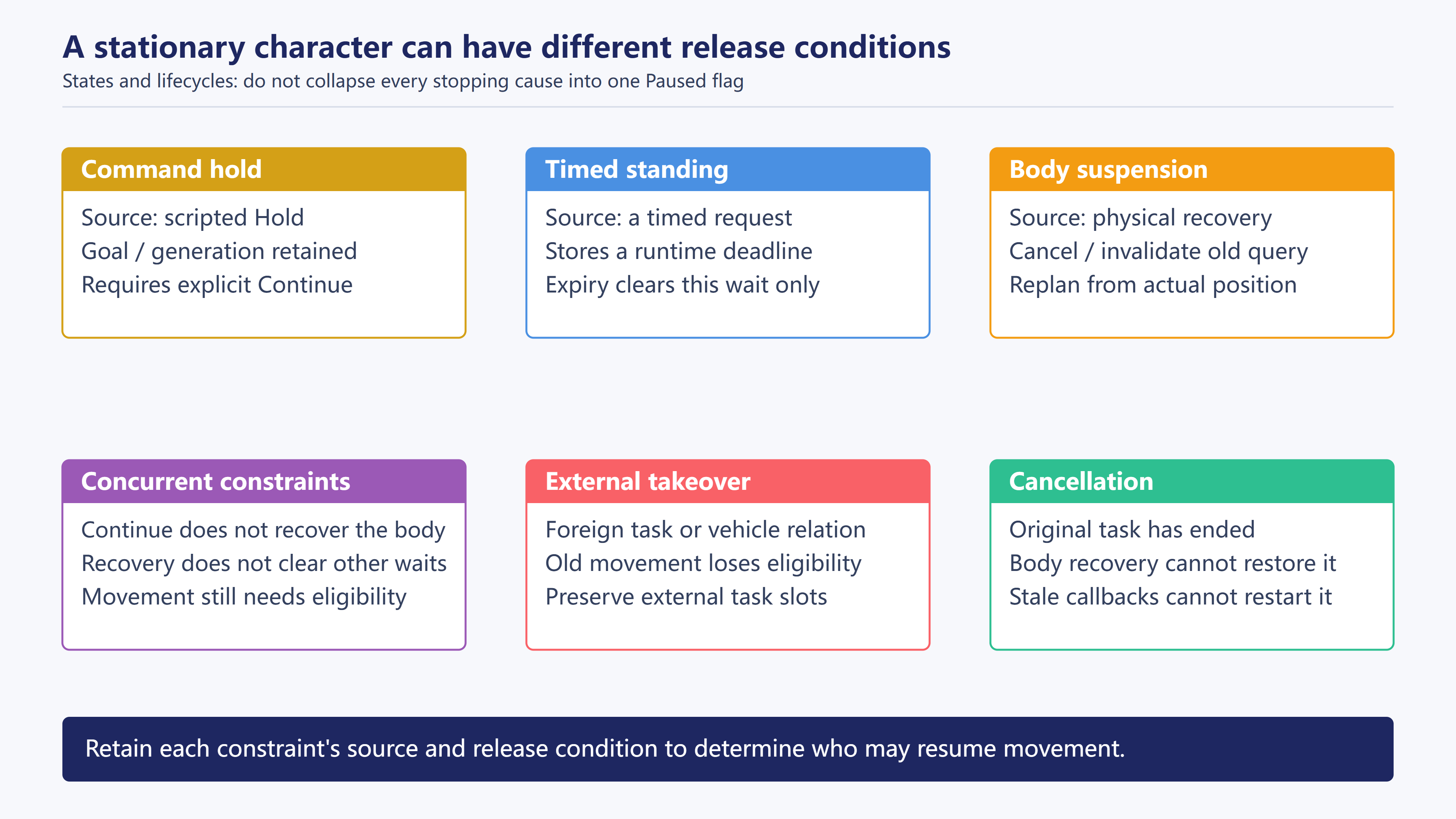 A stationary character can have different release conditions
States and lifecycles: do not collapse every stopping cause into one Paused flag

Command hold
Source: scripted Hold
Goal / generation retained
Requires explicit Continue

Timed standing
Source: a timed request
Stores a runtime deadline
Expiry clears this wait only

Body suspension
Source: physical recovery
Cancel / invalidate old query
Replan from actual position

Concurrent constraints
Continue does not recover the body
Recovery does not clear other waits
Movement still needs eligibility

External takeover
Foreign task or vehicle relation
Old movement loses eligibility
Preserve external task slots

Cancellation
Original task has ended
Body recovery cannot restore it
Stale callbacks cannot restart it

Retain each constraint's source and release condition to determine who may resume movement.